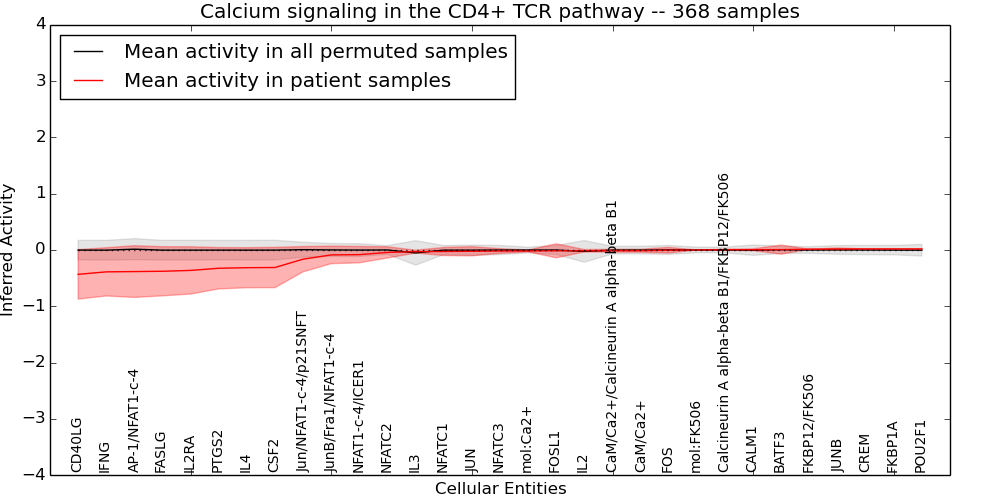 Calcium signaling in the CD4+ TCR pathway -- 368 samples

Mean activity in all permuted samples
Mean activity in patient samples

Inferred Activity

4
3
2
1
0
−1
−2
−3
−4

CD40LG
IFNG
AP-1/NFAT1-c-4
FASLG
IL2RA
PTGS2
IL4
CSF2
Jun/NFAT1-c-4/p21SNFT
JunB/Fra1/NFAT1-c-4
NFAT1-c-4/ICER1
NFATC2
IL3
NFATC1
JUN
NFATC3
mol:Ca2+
FOSL1
IL2
CaM/Ca2+/Calcineurin A alpha-beta B1
CaM/Ca2+
FOS
mol:FK506
Calcineurin A alpha-beta B1/FKBP12/FK506
CALM1
BATF3
FKBP12/FK506
JUNB
CREM
FKBP1A
POU2F1

Cellular Entities